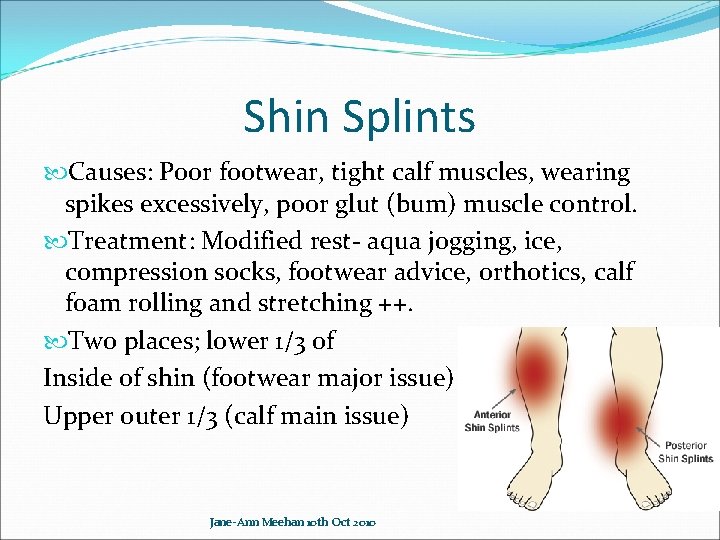 Shin Splints

Causes: Poor footwear, tight calf muscles, wearing spikes excessively, poor glut (bum) muscle control.

Treatment: Modified rest- aqua jogging, ice, compression socks, footwear advice, orthotics, calf foam rolling and stretching ++.

Two places; lower 1/3 of

Inside of shin (footwear major issue)

Upper outer 1/3 (calf main issue)

Anterior Shin Splints

Posterior Shin Splints

Jane-Ann Meehan 10th Oct 2010